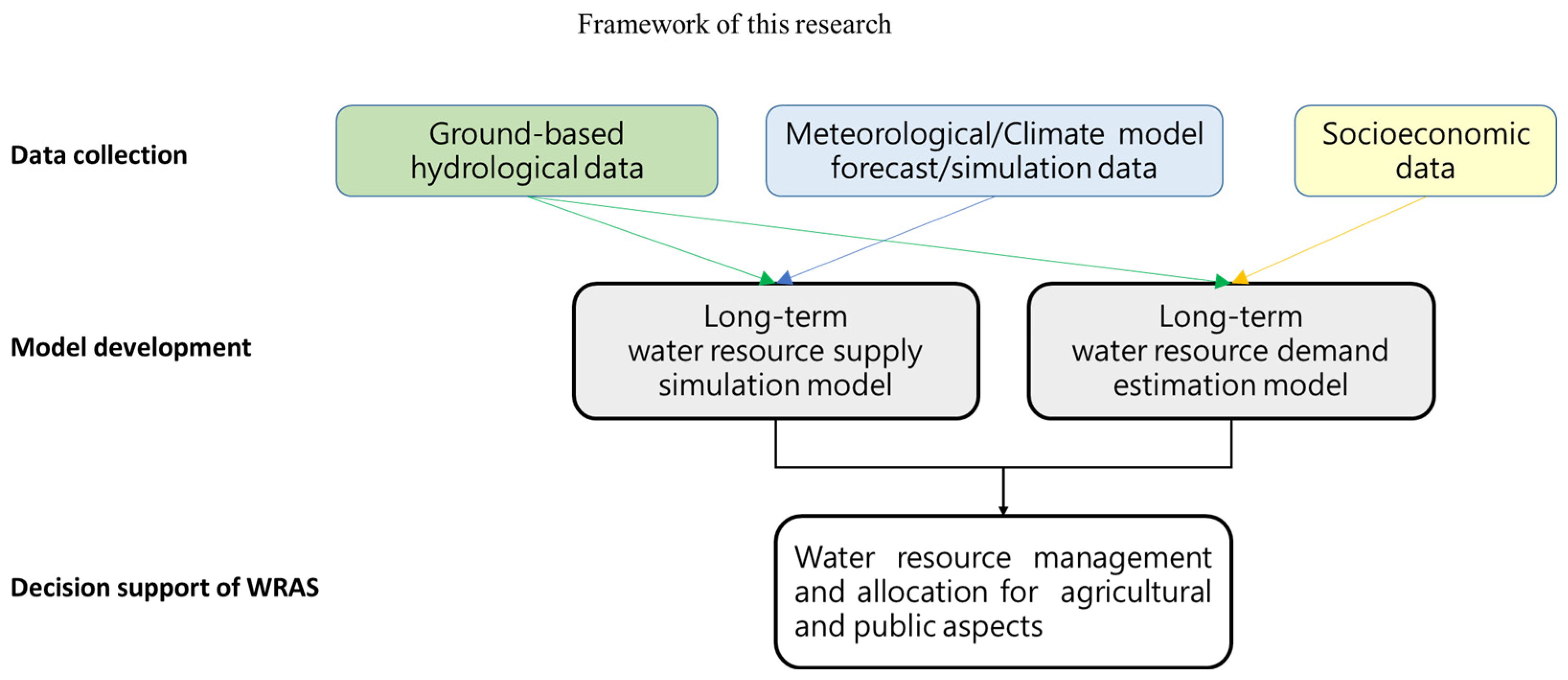 Framework of this research

Data collection

Ground-based hydrological data

Meteorological/Climate model forecast/simulation data

Socioeconomic data

Model development

Long-term water resource supply simulation model

Long-term water resource demand estimation model

Decision support of WRAS

Water resource management and allocation for agricultural and public aspects